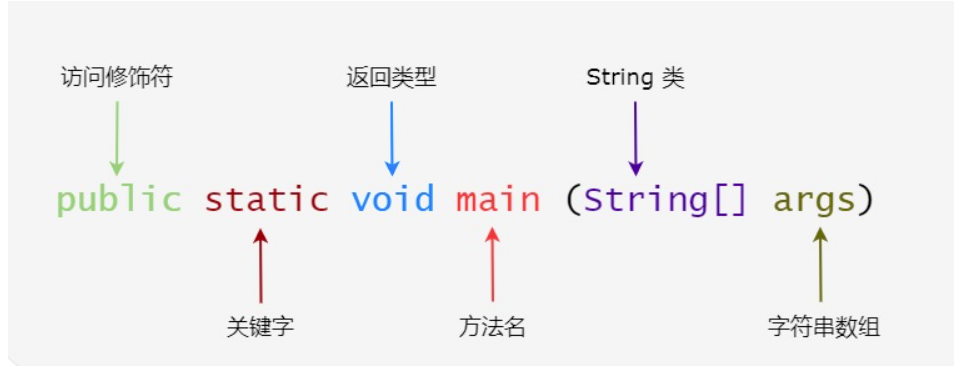 访问修饰符

返回类型

String 类

public static void main (String[] args)

关键字

方法名

字符串数组